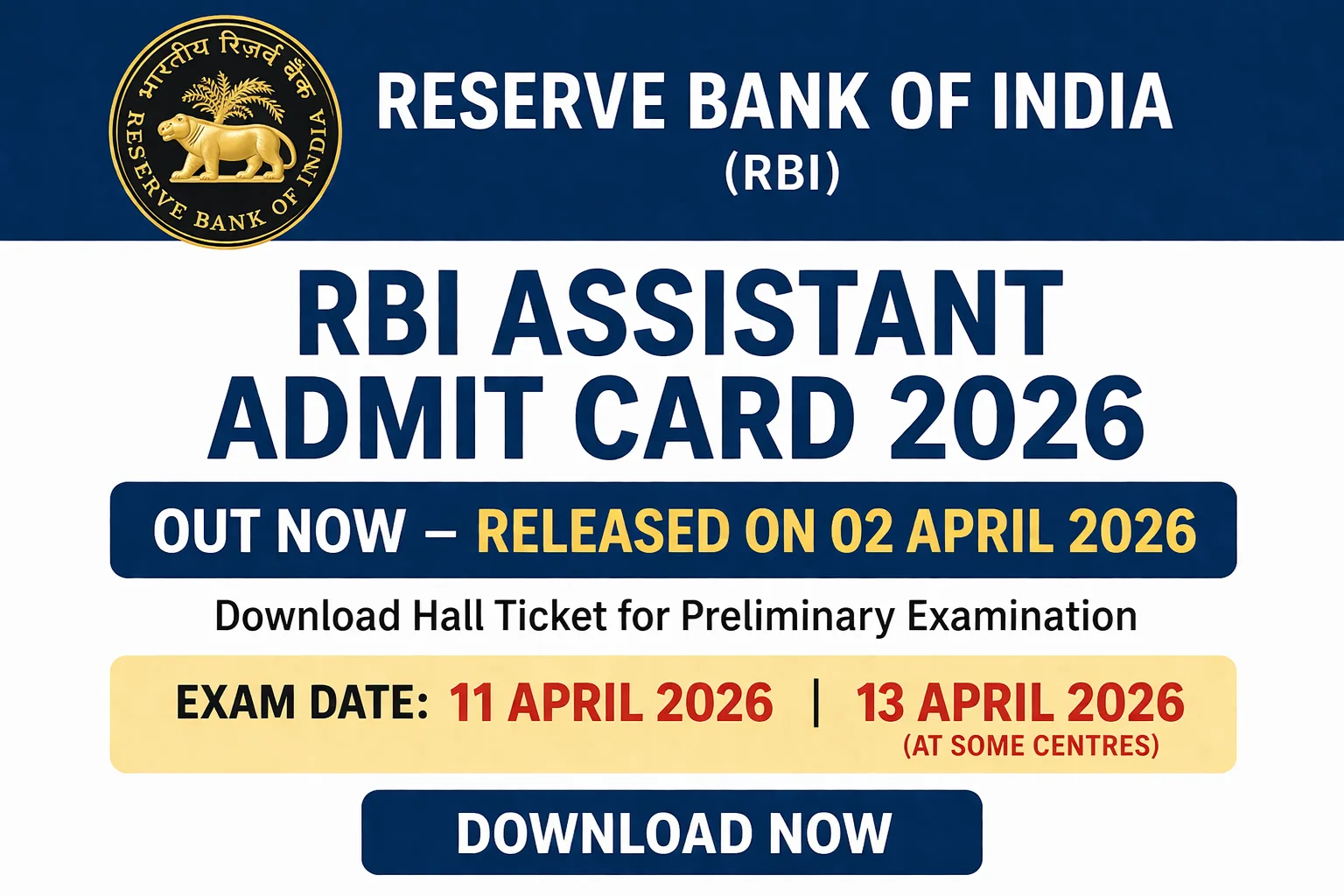 भारतीय रिज़र्व बैंक
RESERVE BANK OF INDIA

RESERVE BANK OF INDIA
(RBI)

RBI ASSISTANT
ADMIT CARD 2026

OUT NOW – RELEASED ON 02 APRIL 2026

Download Hall Ticket for Preliminary Examination

EXAM DATE: 11 APRIL 2026 | 13 APRIL 2026 (AT SOME CENTRES)

DOWNLOAD NOW